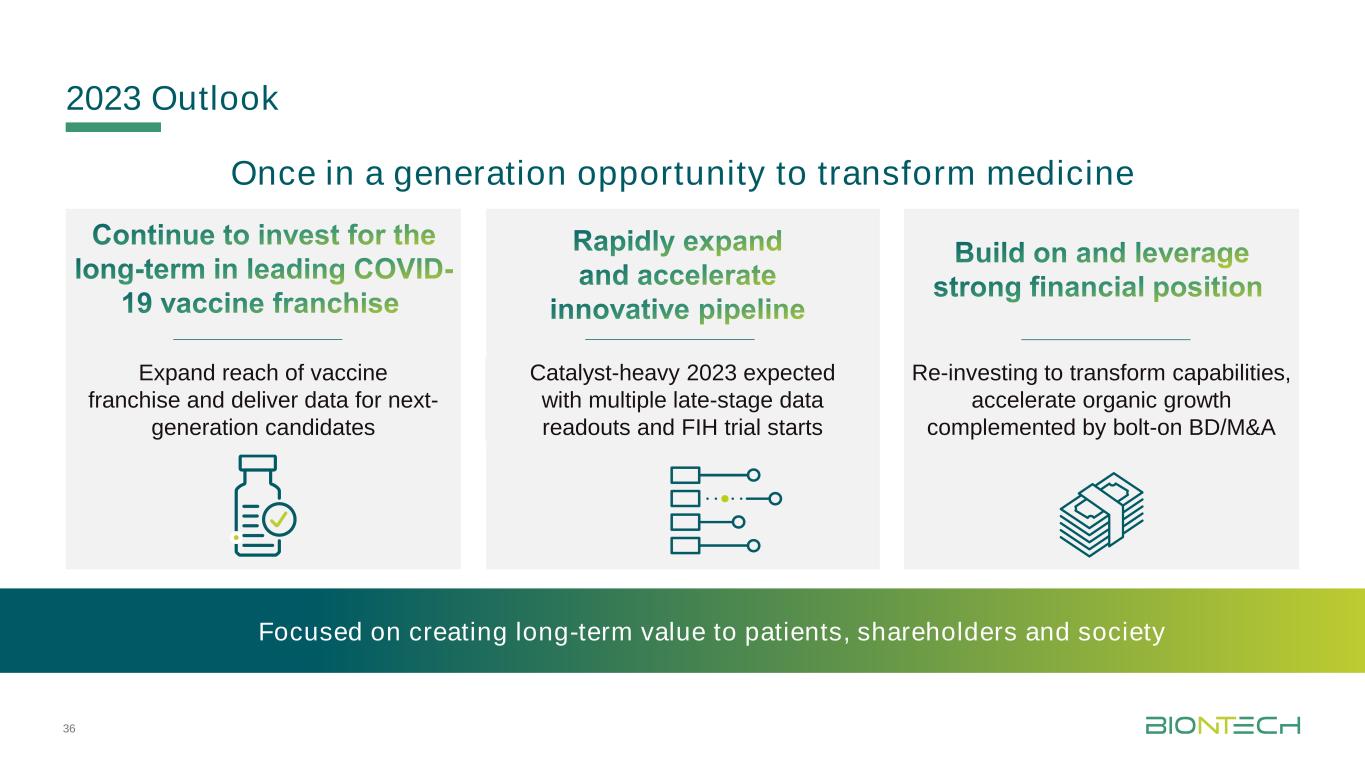 2023 Outlook

Once in a generation opportunity to transform medicine

Continue to invest for the long-term in leading COVID-19 vaccine franchise

Expand reach of vaccine franchise and deliver data for next-generation candidates

Rapidly expand and accelerate innovative pipeline

Catalyst-heavy 2023 expected with multiple late-stage data readouts and FIH trial starts

Build on and leverage strong financial position

Re-investing to transform capabilities, accelerate organic growth complemented by bolt-on BD/M&A

Focused on creating long-term value to patients, shareholders and society

36

BIONTECH